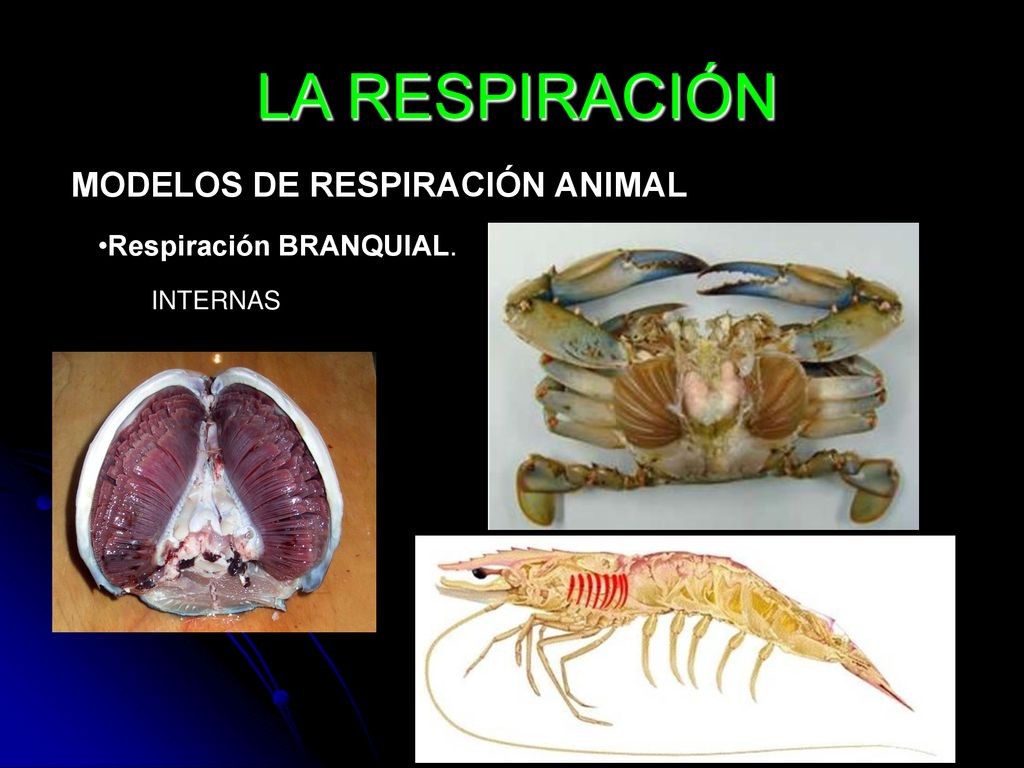 LA RESPIRACIÓN

MODELOS DE RESPIRACIÓN ANIMAL

•Respiración BRANQUIAL.

INTERNAS